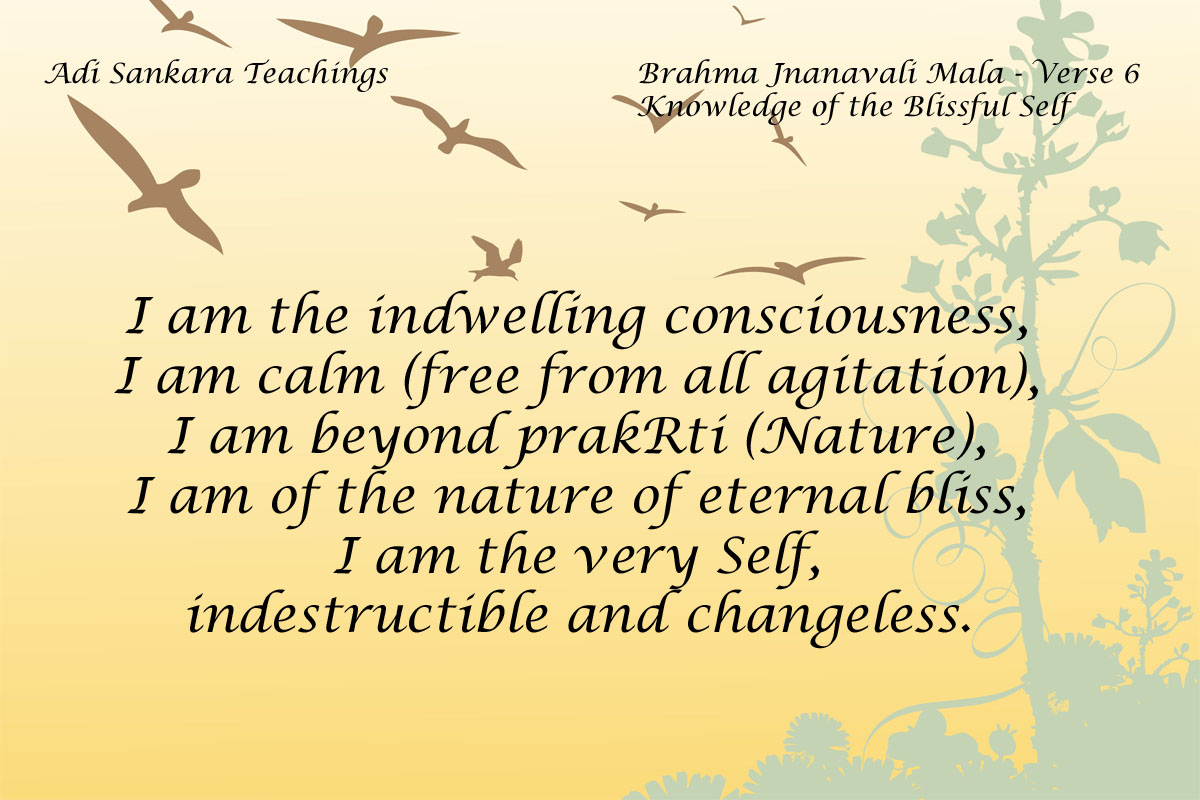 Adi Sankara Teachings

Brahma Jnanavali Mala - Verse 6
Knowledge of the Blissful Self

I am the indwelling consciousness,
I am calm (free from all agitation),
I am beyond prakRti (Nature),
I am of the nature of eternal bliss,
I am the very Self,
indestructible and changeless.